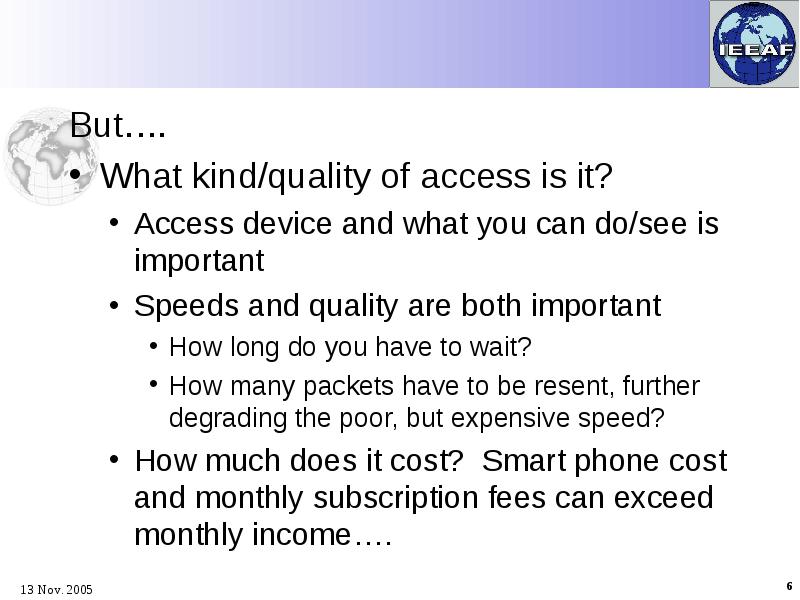 IEEAF

But….

• What kind/quality of access is it?
  • Access device and what you can do/see is important
  • Speeds and quality are both important
    • How long do you have to wait?
    • How many packets have to be resent, further degrading the poor, but expensive speed?
  • How much does it cost? Smart phone cost and monthly subscription fees can exceed monthly income….

13 Nov. 2005

6